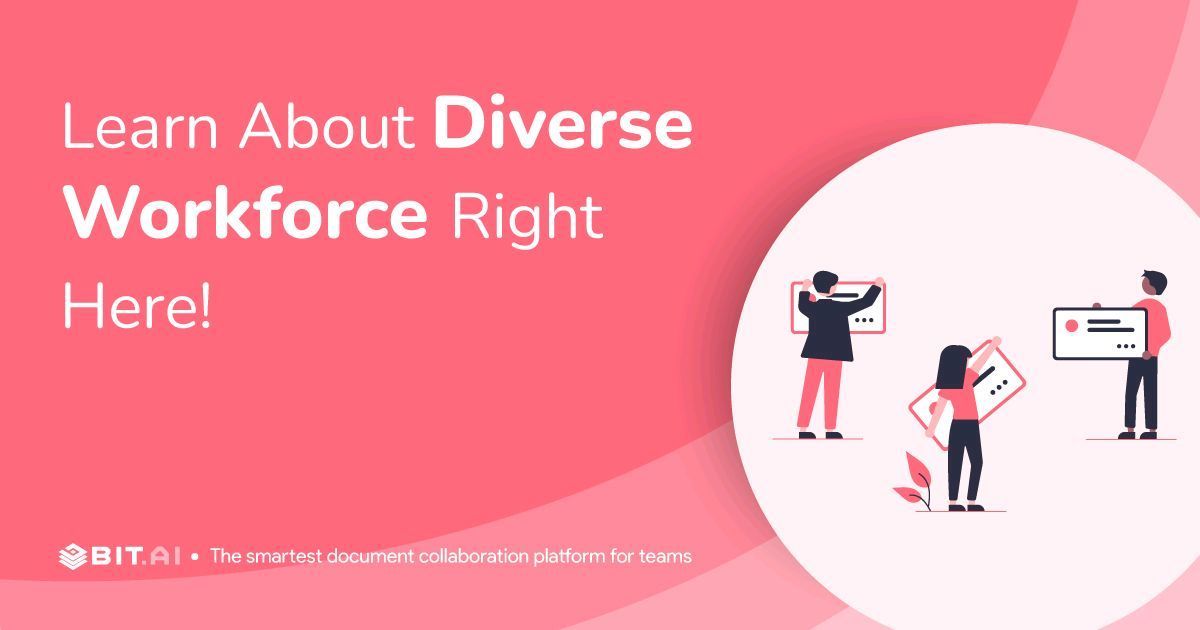 Learn About Diverse Workforce Right Here!

BIT.AI • The smartest document collaboration platform for teams